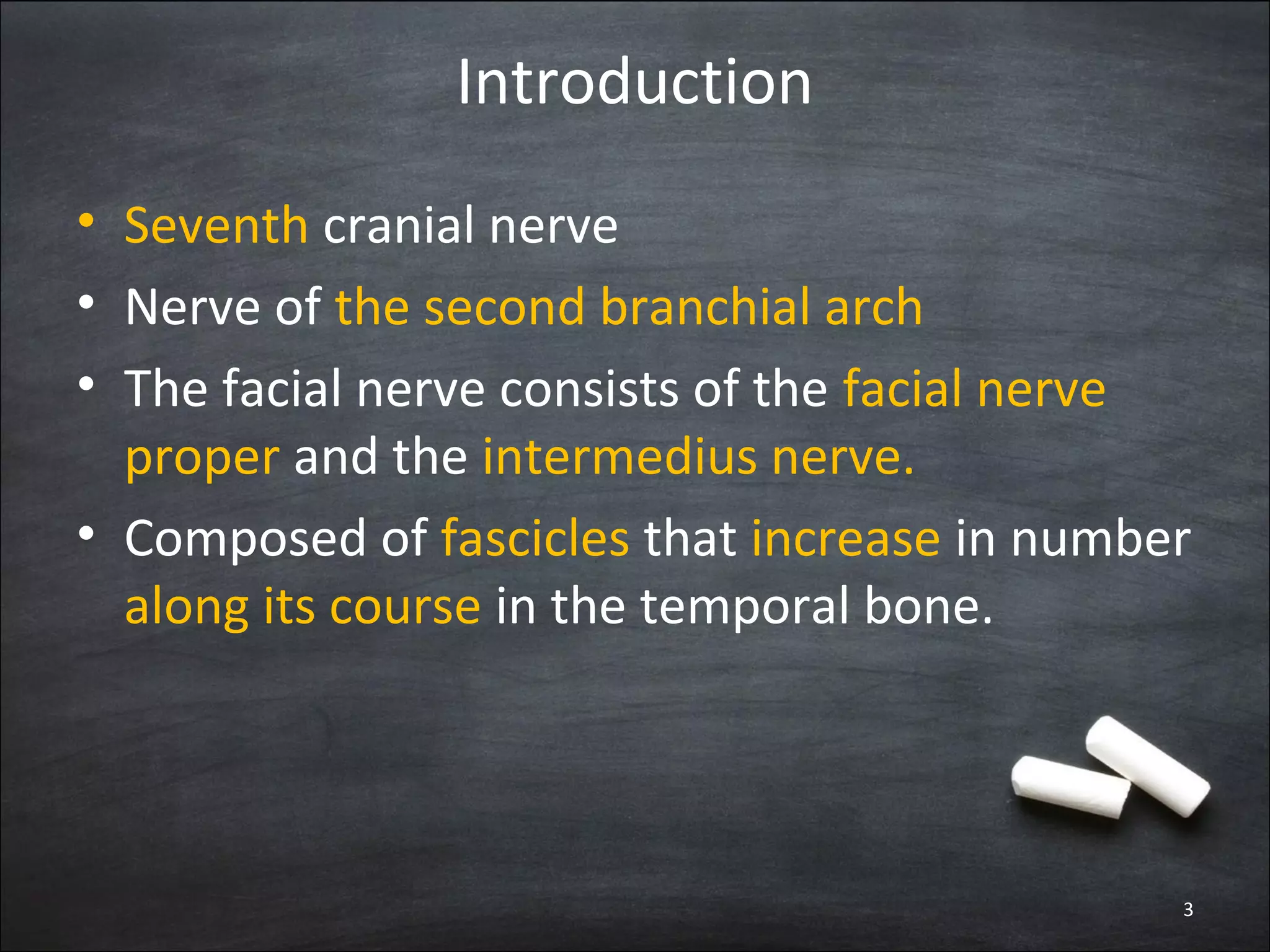 Introduction

• Seventh cranial nerve
• Nerve of the second branchial arch
• The facial nerve consists of the facial nerve proper and the intermedius nerve.
• Composed of fascicles that increase in number along its course in the temporal bone.

3